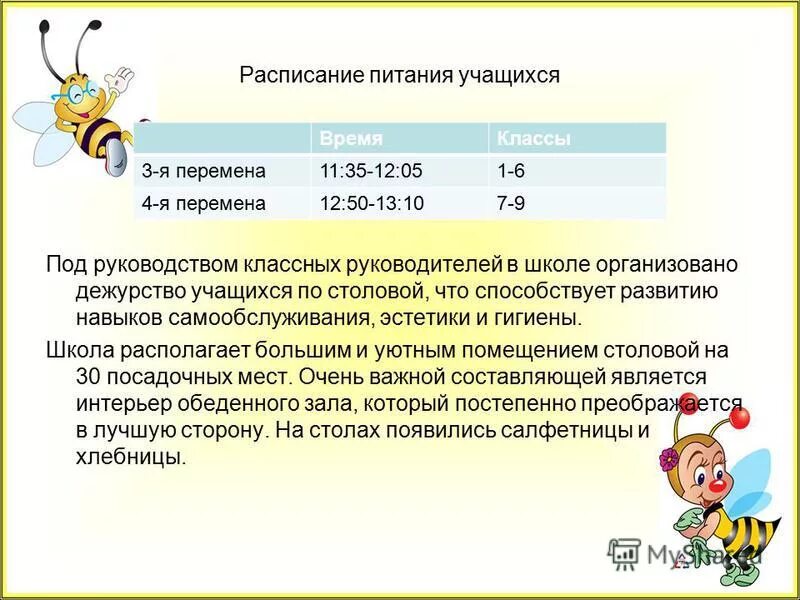 Расписание питания учащихся

| | Время | Классы |
|---|---|---|
| 3-я перемена | 11:35-12:05 | 1-6 |
| 4-я перемена | 12:50-13:10 | 7-9 |

Под руководством классных руководителей в школе организовано дежурство учащихся по столовой, что способствует развитию навыков самообслуживания, эстетики и гигиены.

Школа располагает большим и уютным помещением столовой на 30 посадочных мест. Очень важной составляющей является интерьер обеденного зала, который постепенно преображается в лучшую сторону. На столах появились салфетницы и хлебницы.

MyShared